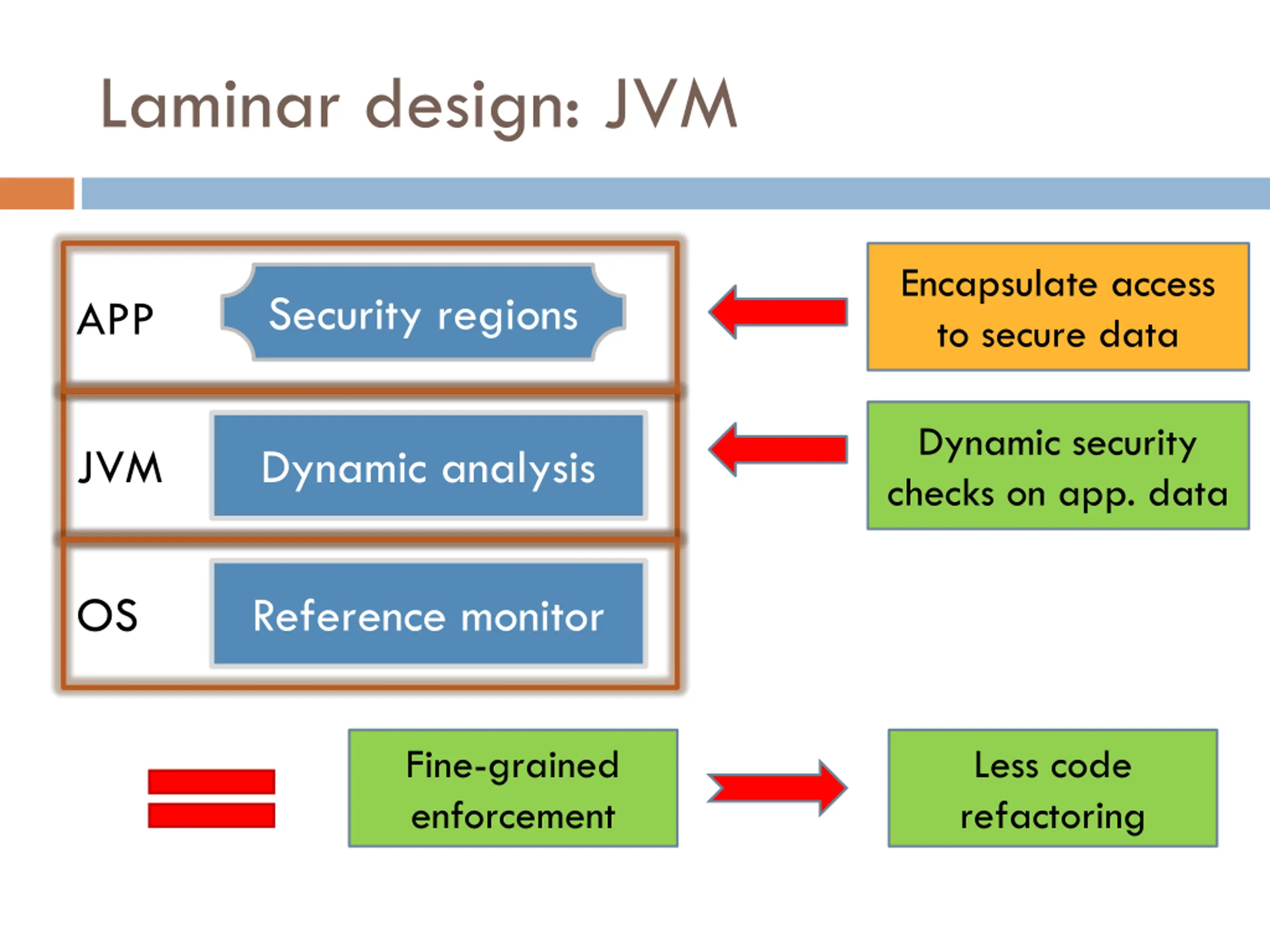 Laminar design: JVM

APP

Security regions

Encapsulate access to secure data

JVM

Dynamic analysis

Dynamic security checks on app. data

OS

Reference monitor

Fine-grained enforcement

Less code refactoring